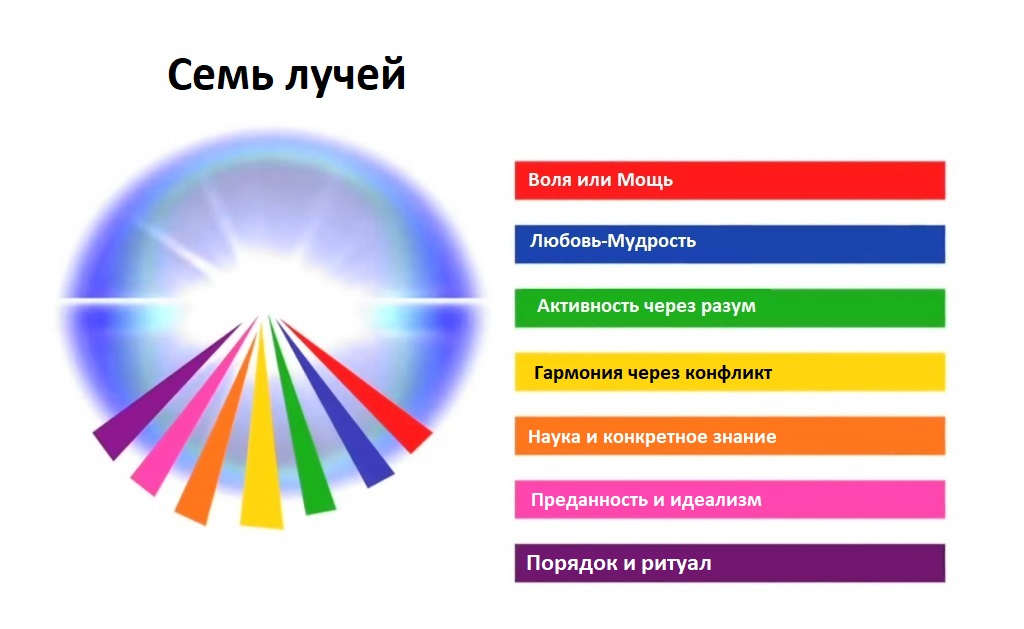 Семь лучей

Воля или Мощь

Любовь-Мудрость

Активность через разум

Гармония через конфликт

Наука и конкретное знание

Преданность и идеализм

Порядок и ритуал